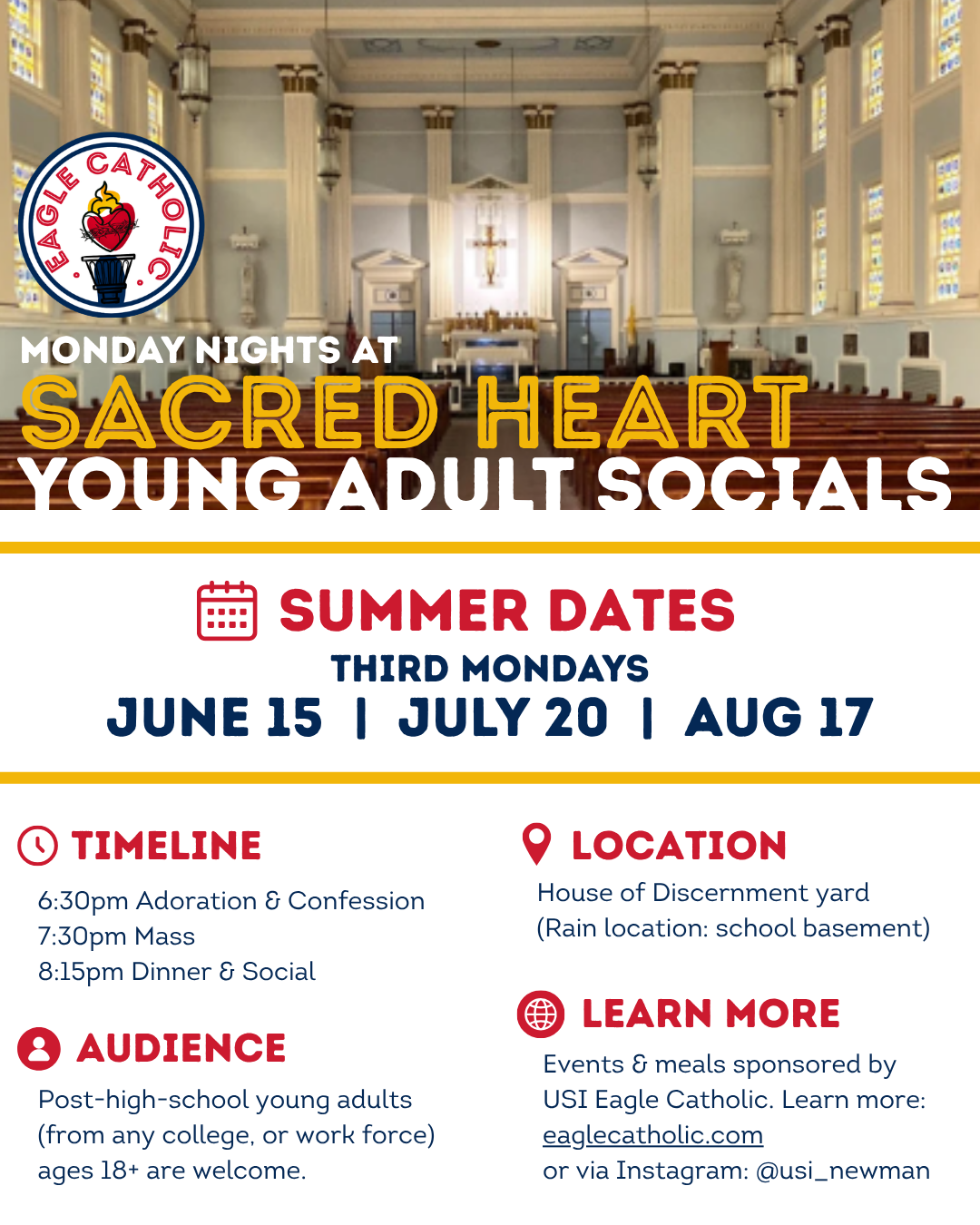 EAGLE CATHOLIC

MONDAY NIGHTS AT
SACRED HEART
YOUNG ADULT SOCIALS

SUMMER DATES
THIRD MONDAYS
JUNE 15 | JULY 20 | AUG 17

TIMELINE
6:30pm Adoration & Confession
7:30pm Mass
8:15pm Dinner & Social

AUDIENCE
Post-high-school young adults (from any college, or work force) ages 18+ are welcome.

LOCATION
House of Discernment yard
(Rain location: school basement)

LEARN MORE
Events & meals sponsored by USI Eagle Catholic. Learn more: eaglecatholic.com
or via Instagram: @usi_newman